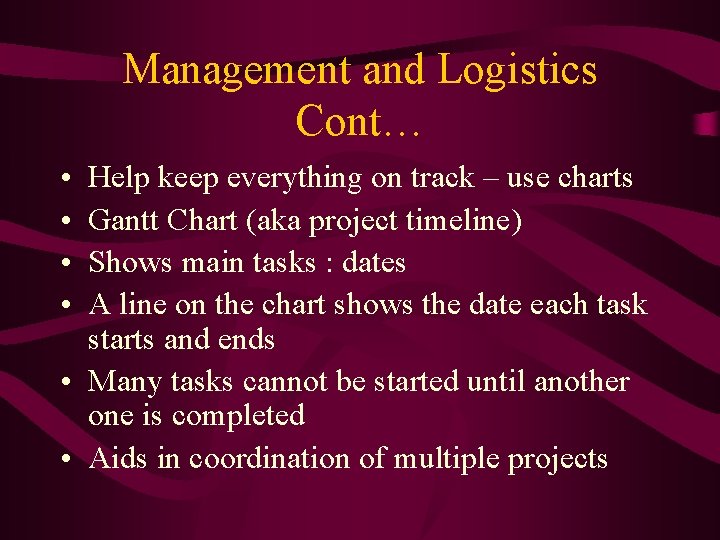 Management and Logistics Cont…

• Help keep everything on track – use charts
• Gantt Chart (aka project timeline)
• Shows main tasks : dates
• A line on the chart shows the date each task starts and ends
• Many tasks cannot be started until another one is completed
• Aids in coordination of multiple projects